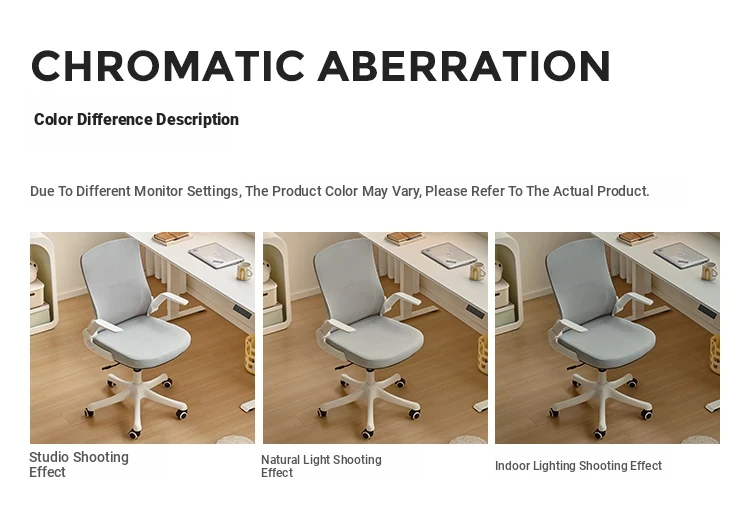 CHROMATIC ABERRATION

Color Difference Description

Due To Different Monitor Settings, The Product Color May Vary, Please Refer To The Actual Product.

Studio Shooting Effect

Natural Light Shooting Effect

Indoor Lighting Shooting Effect